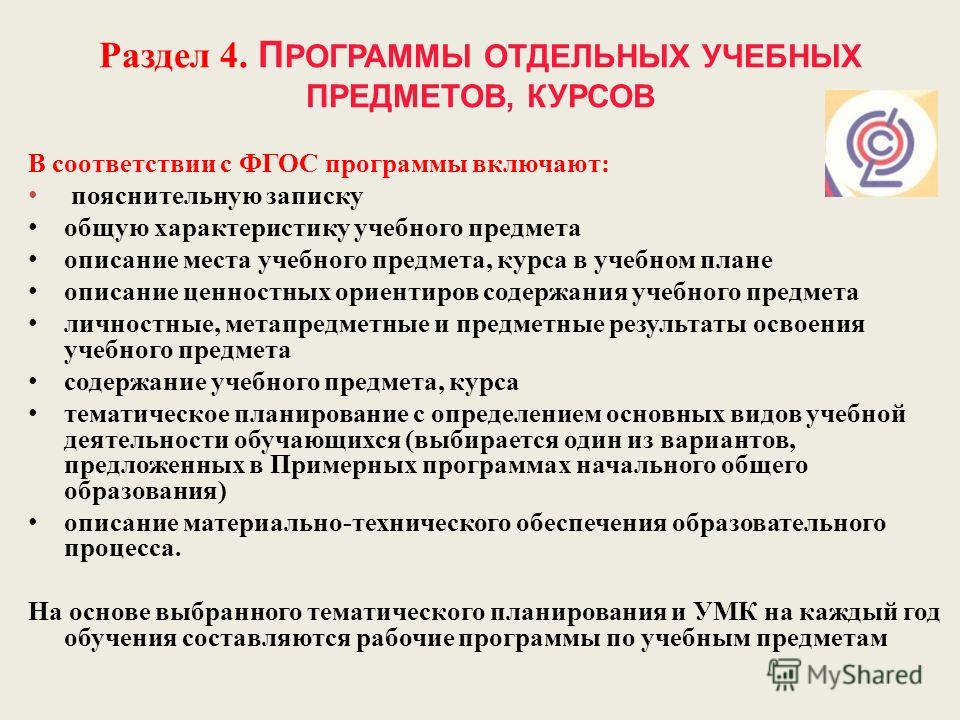 Раздел 4. ПРОГРАММЫ ОТДЕЛЬНЫХ УЧЕБНЫХ ПРЕДМЕТОВ, КУРСОВ

В соответствии с ФГОС программы включают:
• пояснительную записку
• общую характеристику учебного предмета
• описание места учебного предмета, курса в учебном плане
• описание ценностных ориентиров содержания учебного предмета
• личностные, метапредметные и предметные результаты освоения учебного предмета
• содержание учебного предмета, курса
• тематическое планирование с определением основных видов учебной деятельности обучающихся (выбирается один из вариантов, предложенных в Примерных программах начального общего образования)
• описание материально-технического обеспечения образовательного процесса.

На основе выбранного тематического планирования и УМК на каждый год обучения составляются рабочие программы по учебным предметам

MyShared